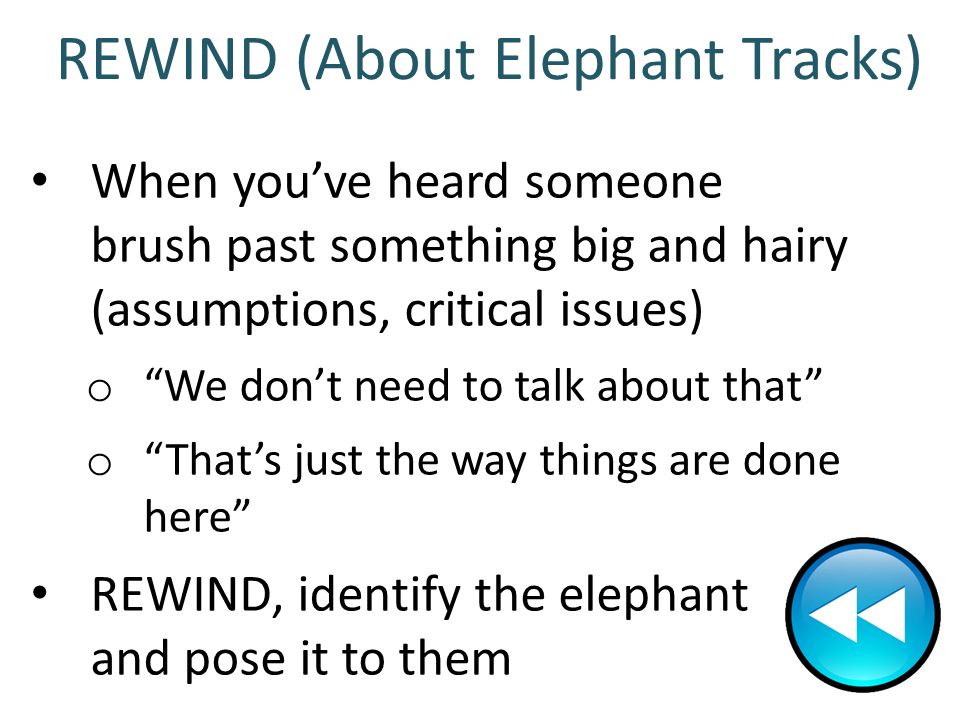 REWIND (About Elephant Tracks)

• When you’ve heard someone brush past something big and hairy (assumptions, critical issues)
  o “We don’t need to talk about that”
  o “That’s just the way things are done here”
• REWIND, identify the elephant and pose it to them